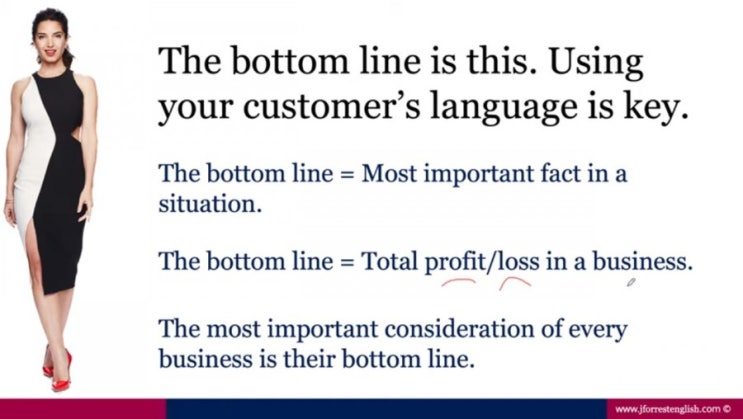 The bottom line is this. Using your customer's language is key.

The bottom line = Most important fact in a situation.

The bottom line = Total profit/loss in a business.

The most important consideration of every business is their bottom line.

www.jforrestenglish.com ©